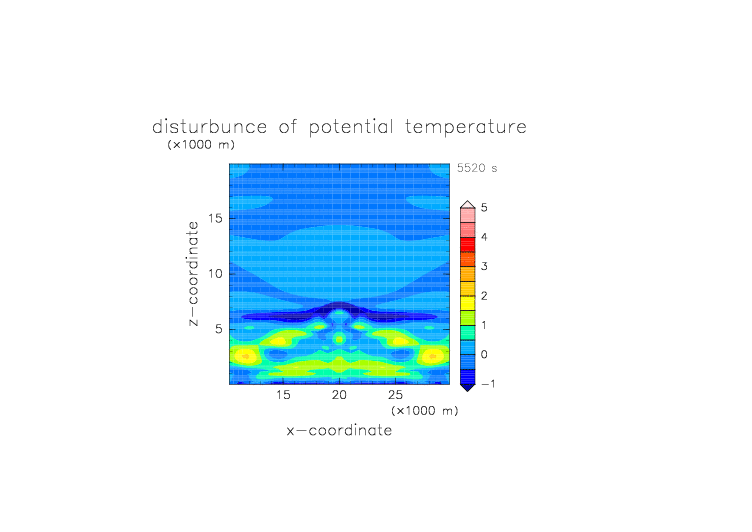 disturbunce of potential temperature
(×1000 m)

5520 s

z−coordinate

15
10
5

15 20 25
(×1000 m)
x−coordinate

5
4
3
2
1
0
−1